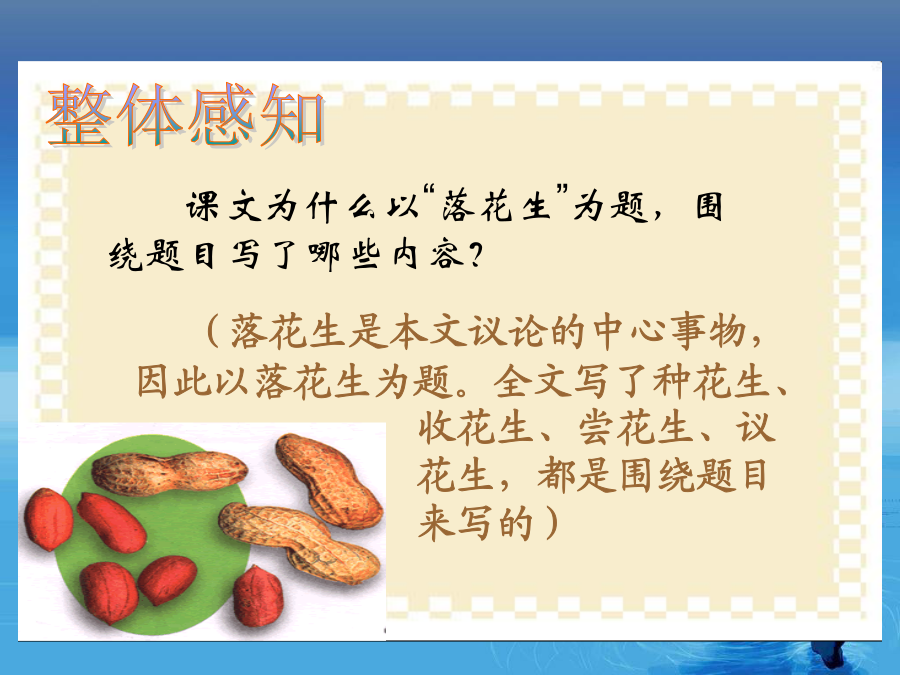 整体感知

课文为什么以“落花生”为题，围绕题目写了哪些内容？

（落花生是本文议论的中心事物，因此以落花生为题。全文写了种花生、收花生、尝花生、议花生，都是围绕题目来写的）